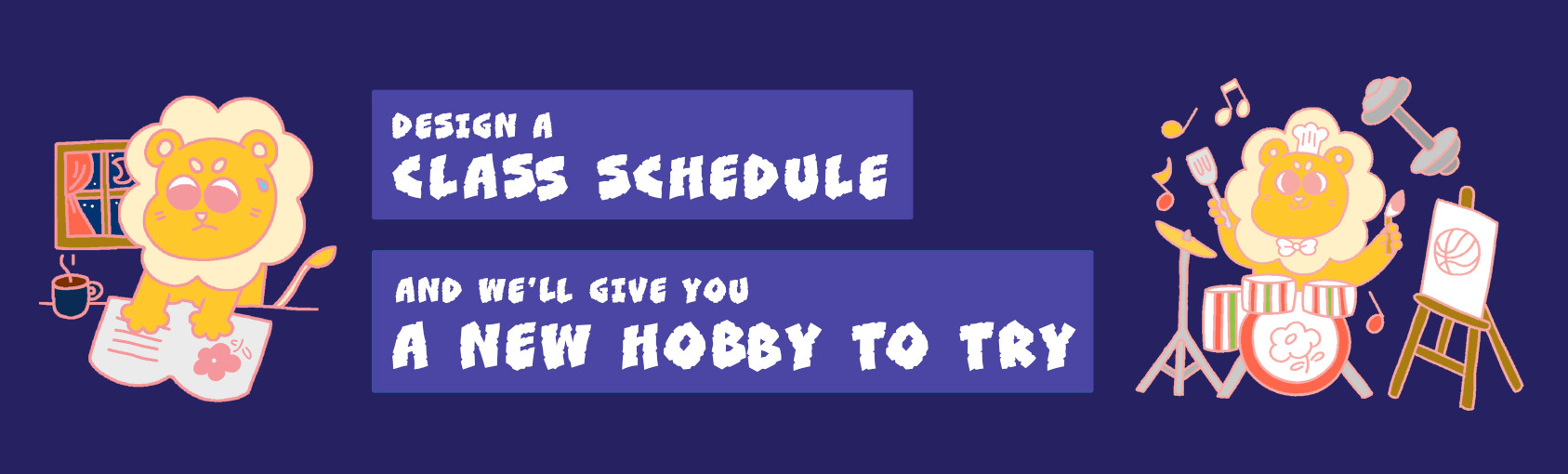 DESIGN A
CLASS SCHEDULE

AND WE'LL GIVE YOU
A NEW HOBBY TO TRY